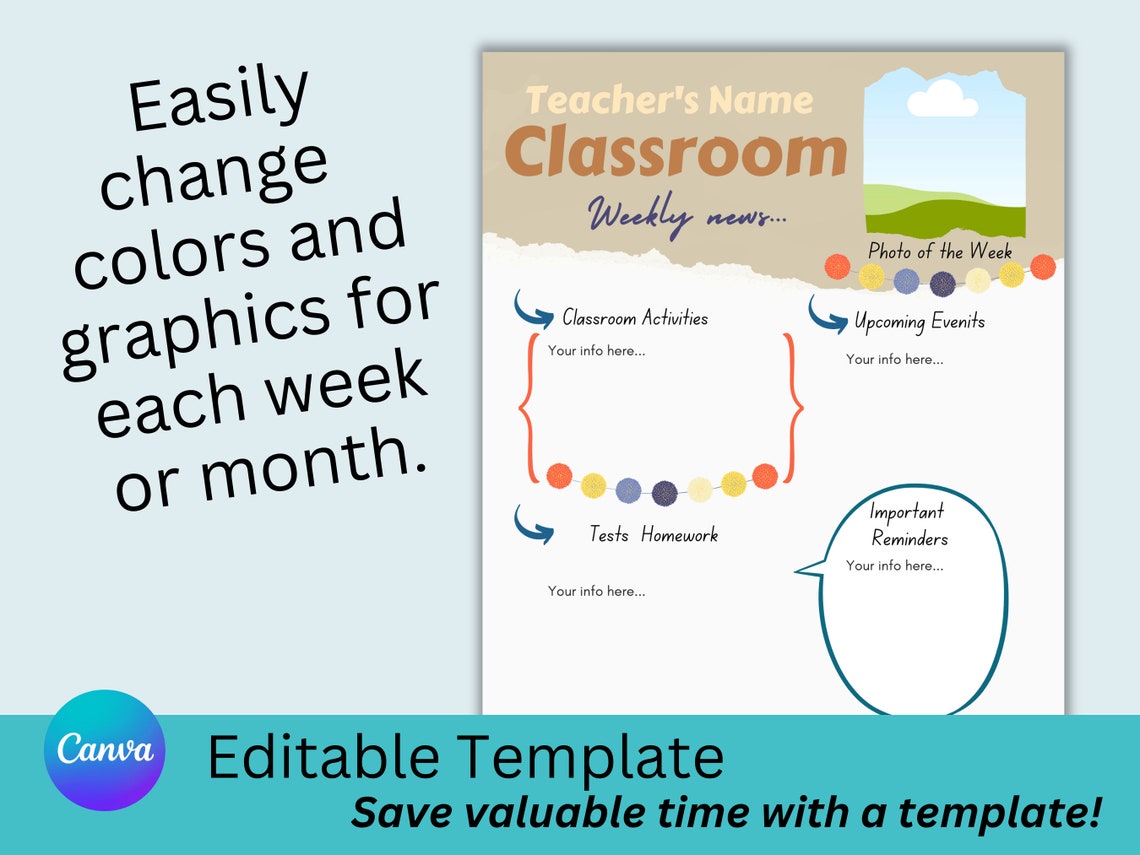 Easily change colors and graphics for each week or month.

Teacher's Name
Classroom
Weekly news...

Photo of the Week

Classroom Activities
Your info here...

Upcoming Evenits
Your info here...

Tests Homework
Your info here...

Important Reminders
Your info here...

Canva
Editable Template
Save valuable time with a template!